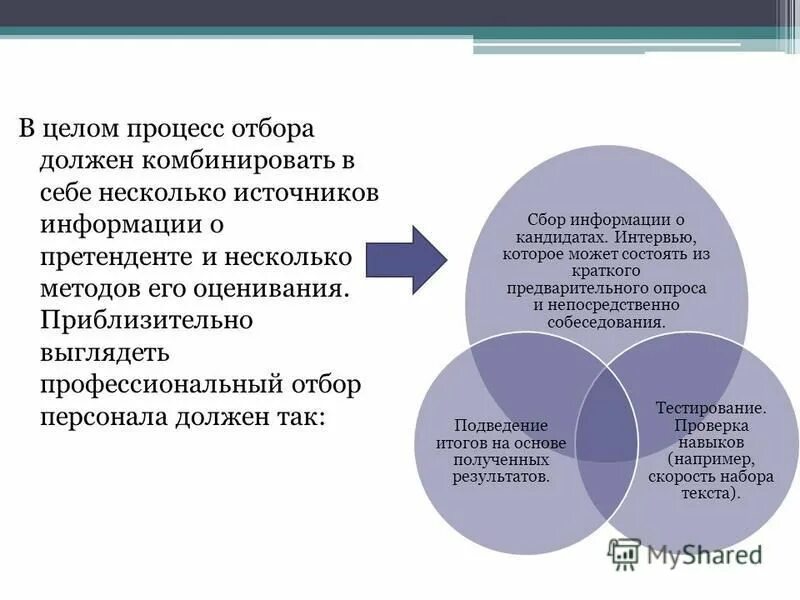 В целом процесс отбора должен комбинировать в себе несколько источников информации о претенденте и несколько методов его оценивания. Приблизительно выглядеть профессиональный отбор персонала должен так:

Сбор информации о кандидатах. Интервью, которое может состоять из краткого предварительного опроса и непосредственно собеседования.

Подведение итогов на основе полученных результатов.

Тестирование. Проверка навыков (например, скорость набора текста).

MyShared